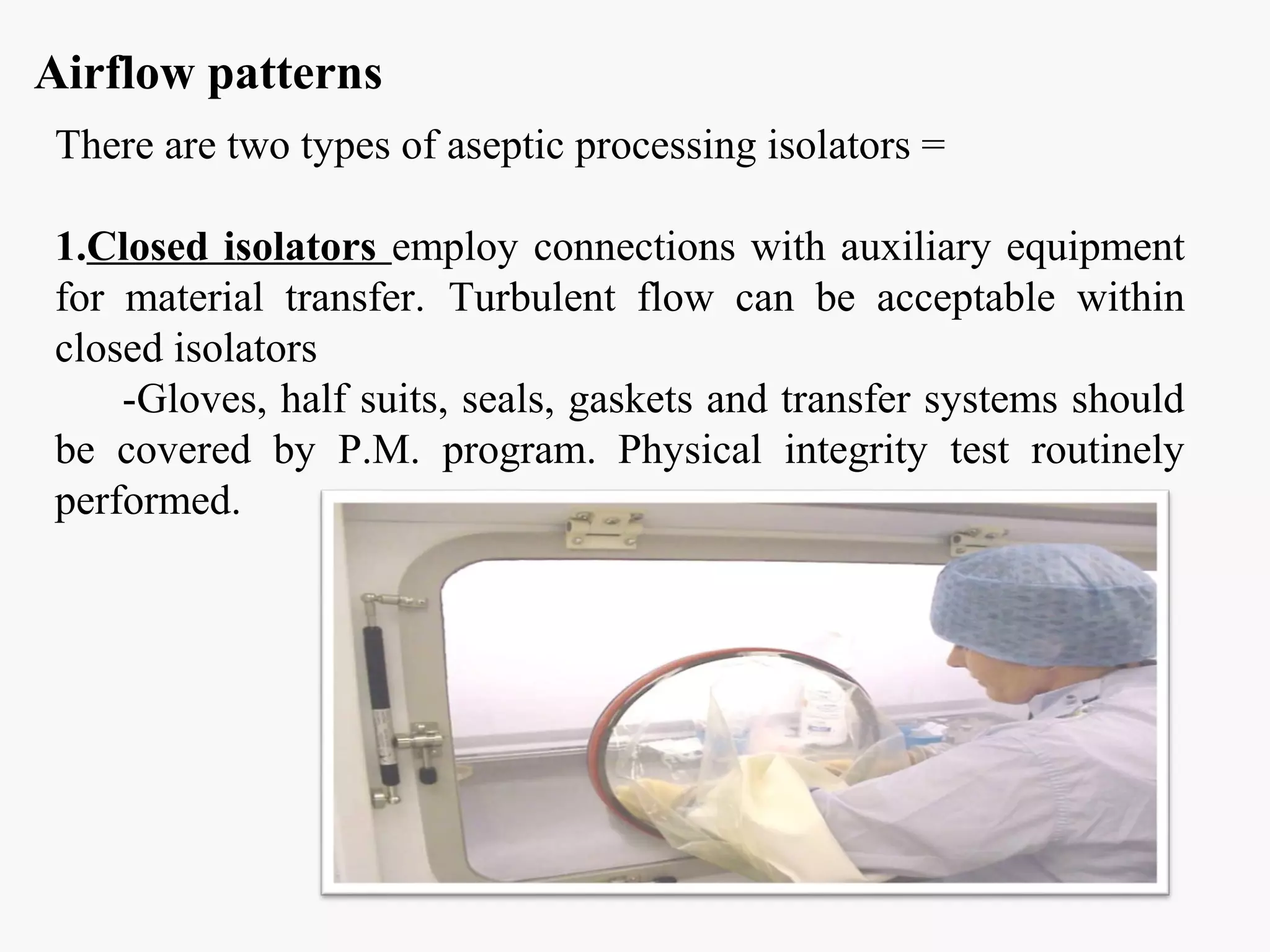 Airflow patterns

There are two types of aseptic processing isolators =

1.Closed isolators employ connections with auxiliary equipment for material transfer. Turbulent flow can be acceptable within closed isolators

-Gloves, half suits, seals, gaskets and transfer systems should be covered by P.M. program. Physical integrity test routinely performed.